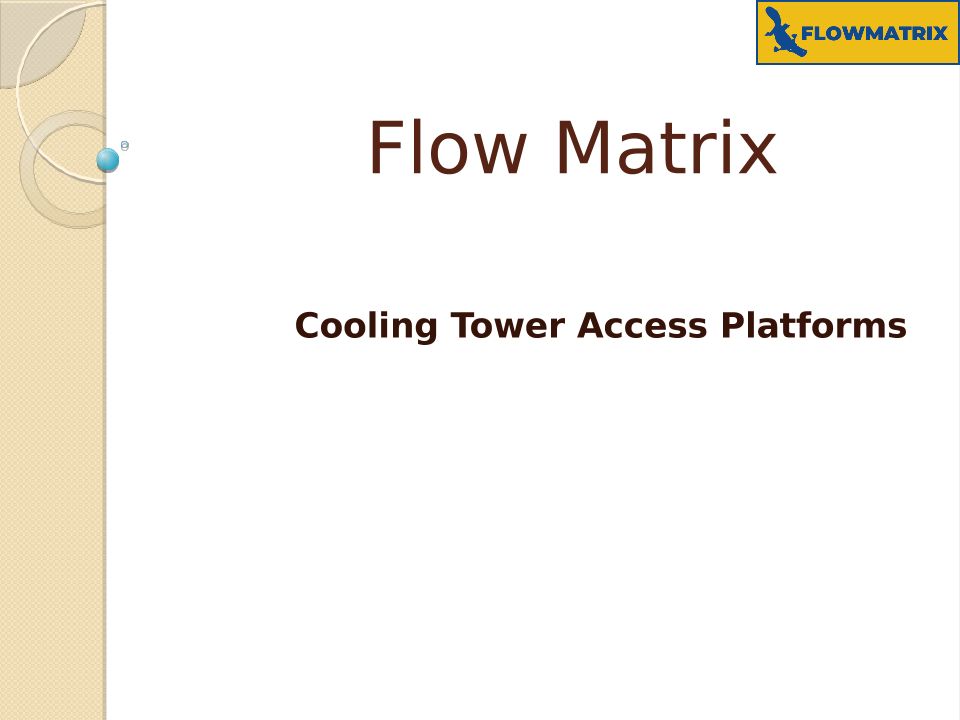 FLOWMATRIX

Flow Matrix

Cooling Tower Access Platforms